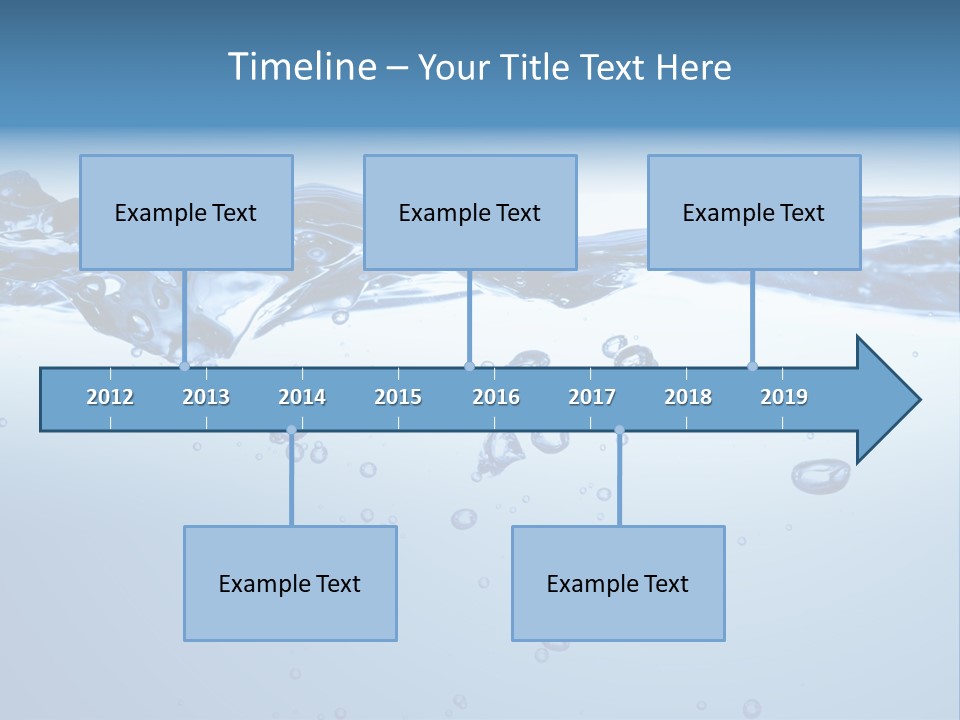 Timeline – Your Title Text Here

Example Text

Example Text

Example Text

2012 2013 2014 2015 2016 2017 2018 2019

Example Text

Example Text